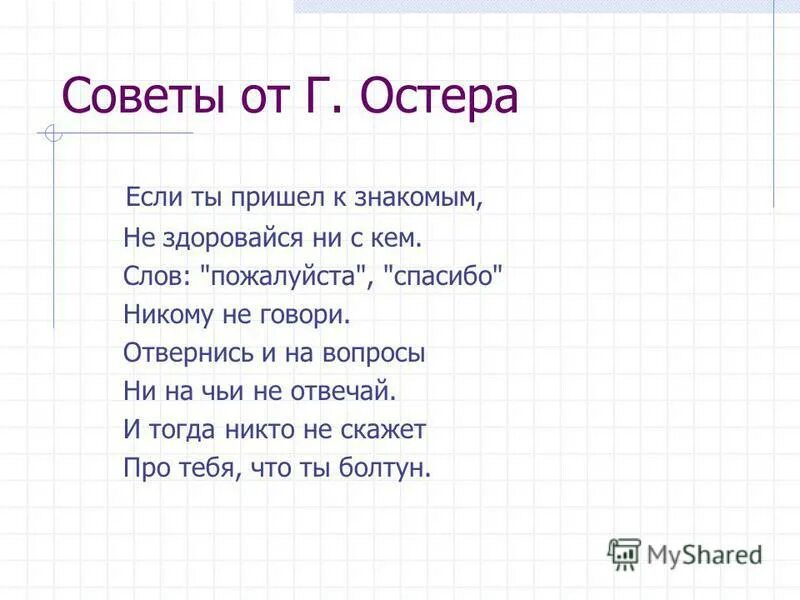 Советы от Г. Остера

Если ты пришел к знакомым,
Не здоровайся ни с кем.
Слов: "пожалуйста", "спасибо"
Никому не говори.
Отвернись и на вопросы
Ни на чьи не отвечай.
И тогда никто не скажет
Про тебя, что ты болтун.

MyShared